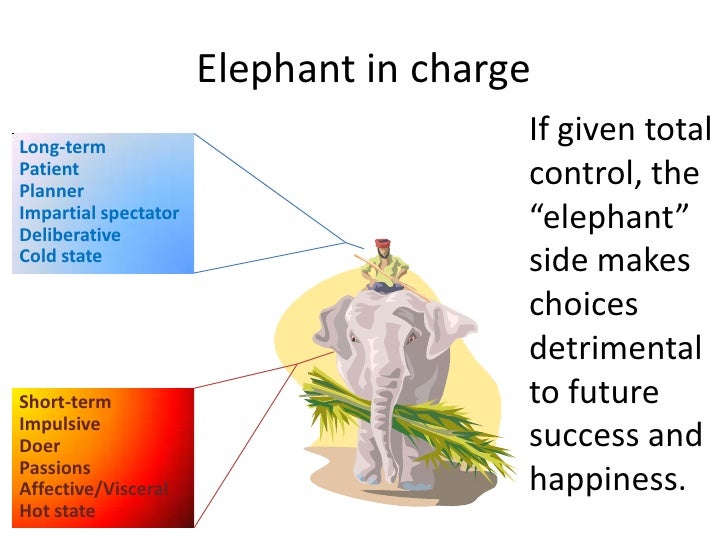 Elephant in charge

Long-term
Patient
Planner
Impartial spectator
Deliberative
Cold state

Short-term
Impulsive
Doer
Passions
Affective/Visceral
Hot state

If given total control, the “elephant” side makes choices detrimental to future success and happiness.